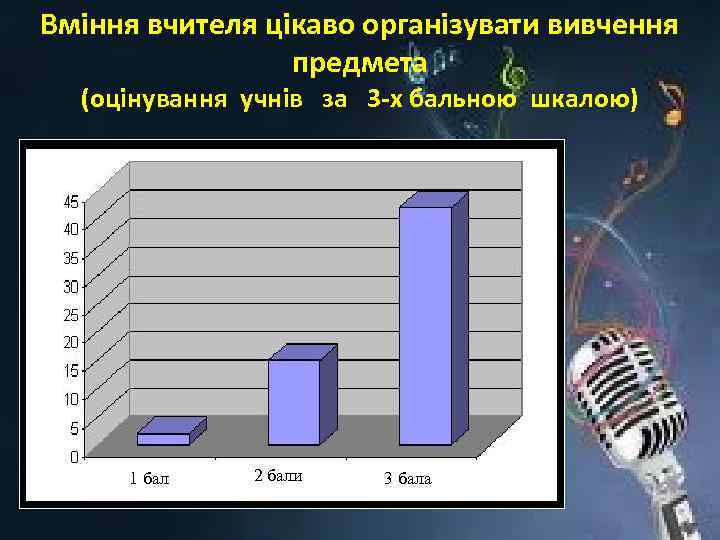 Вміння вчителя цікаво організувати вивчення предмета
(оцінування учнів за 3-х бальною шкалою)

45
40
35
30
25
20
15
10
5
0

1 бал
2 бали
3 бала